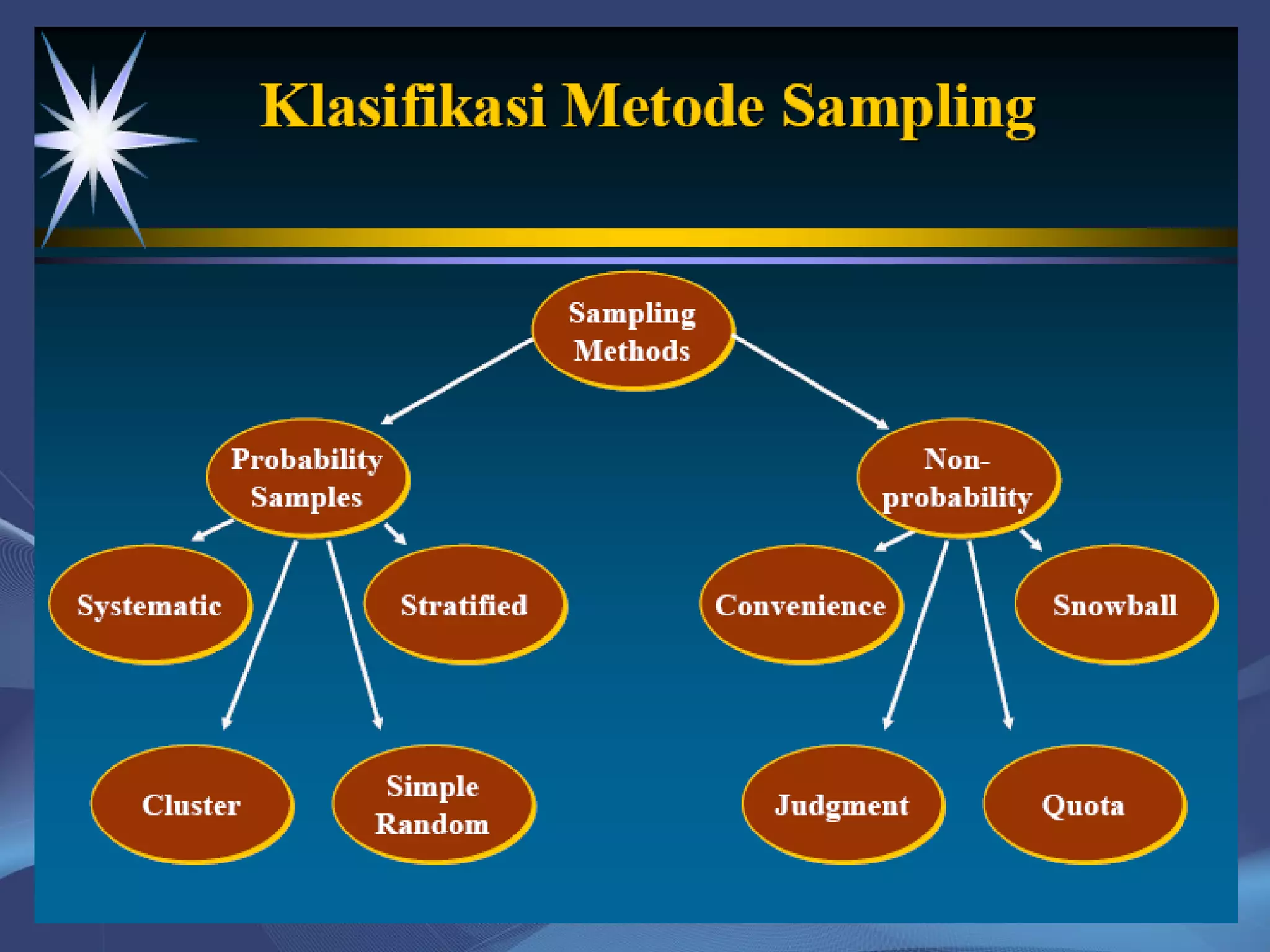 Klasifikasi Metode Sampling

Sampling Methods

Probability Samples

Non-probability

Systematic

Stratified

Convenience

Snowball

Cluster

Simple Random

Judgment

Quota